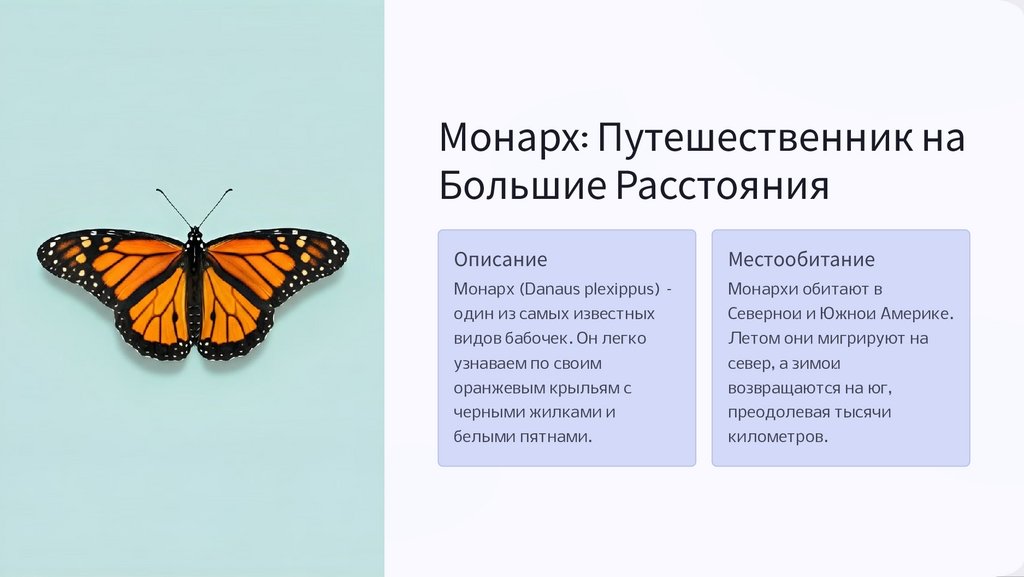 Монарх: Путешественник на Большие Расстояния

Описание

Монарх (Danaus plexippus) - один из самых известных видов бабочек. Он легко узнаваем по своим оранжевым крыльям с черными жилками и белыми пятнами.

Местообитание

Монархи обитают в Севернои и Южнои Америке. Летом они мигрируют на север, а зимои возвращаются на юг, преодолевая тысячи километров.